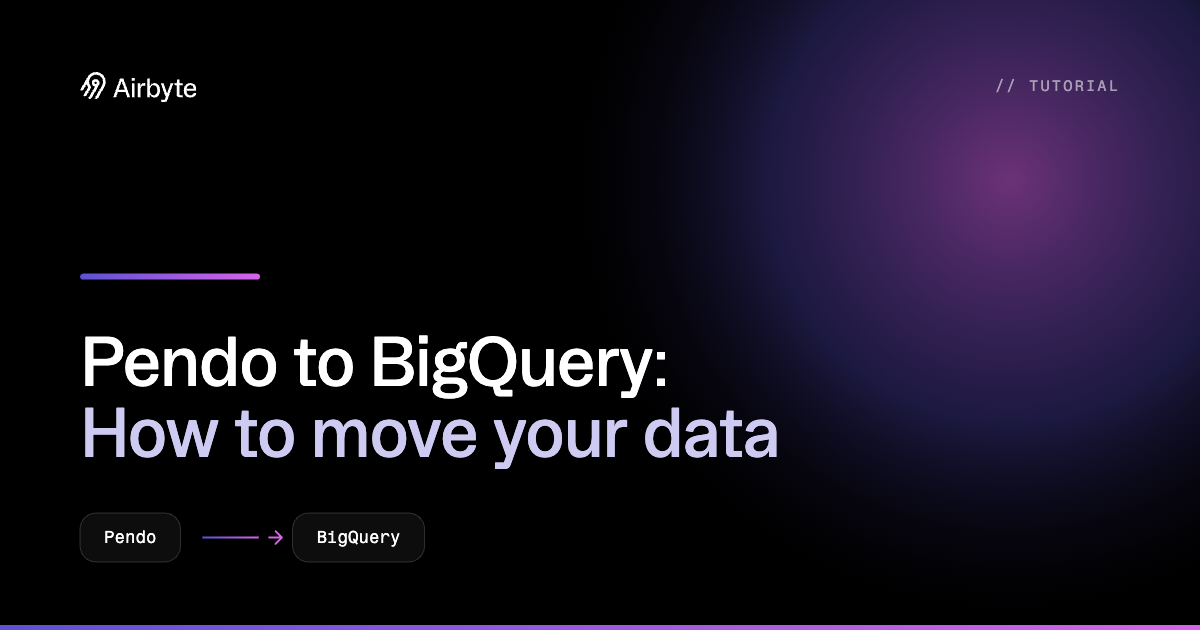 Airbyte

// TUTORIAL

Pendo to BigQuery:
How to move your data

Pendo → BigQuery